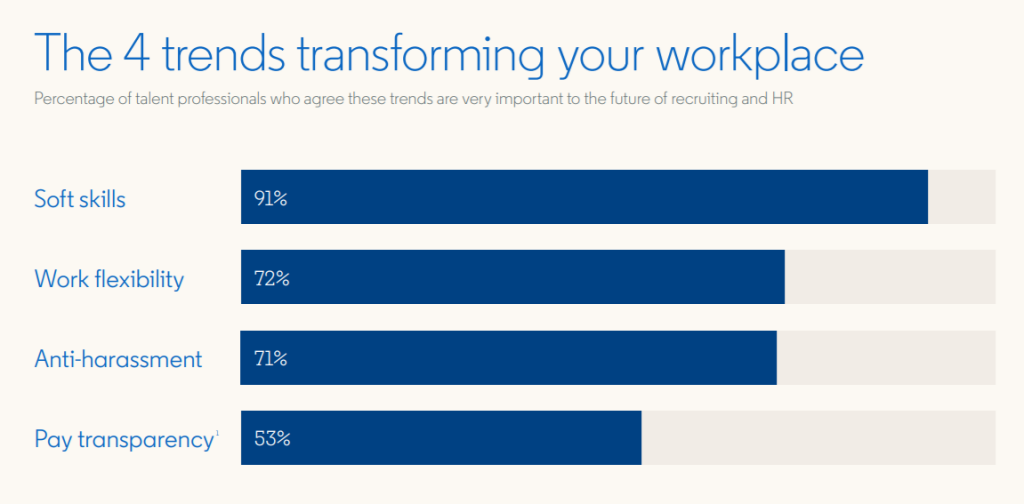 The 4 trends transforming your workplace

Percentage of talent professionals who agree these trends are very important to the future of recruiting and HR

Soft skills 91%

Work flexibility 72%

Anti-harassment 71%

Pay transparency$^1$ 53%